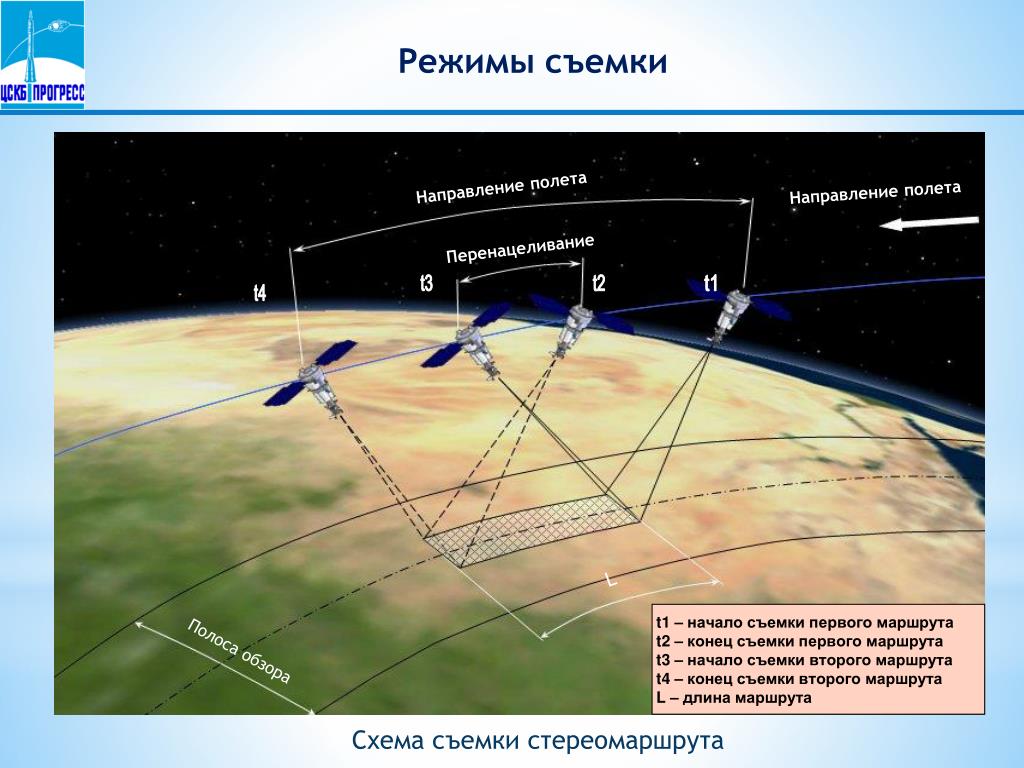 ЦСКБ ПРОГРЕСС

Режимы съемки

Направление полета

Направление полета

Перенацеливание

t4

t3

t2

t1

L

Полоса обзора

t1 – начало съемки первого маршрута
t2 – конец съемки первого маршрута
t3 – начало съемки второго маршрута
t4 – конец съемки второго маршрута
L – длина маршрута

Схема съемки стереомаршрута